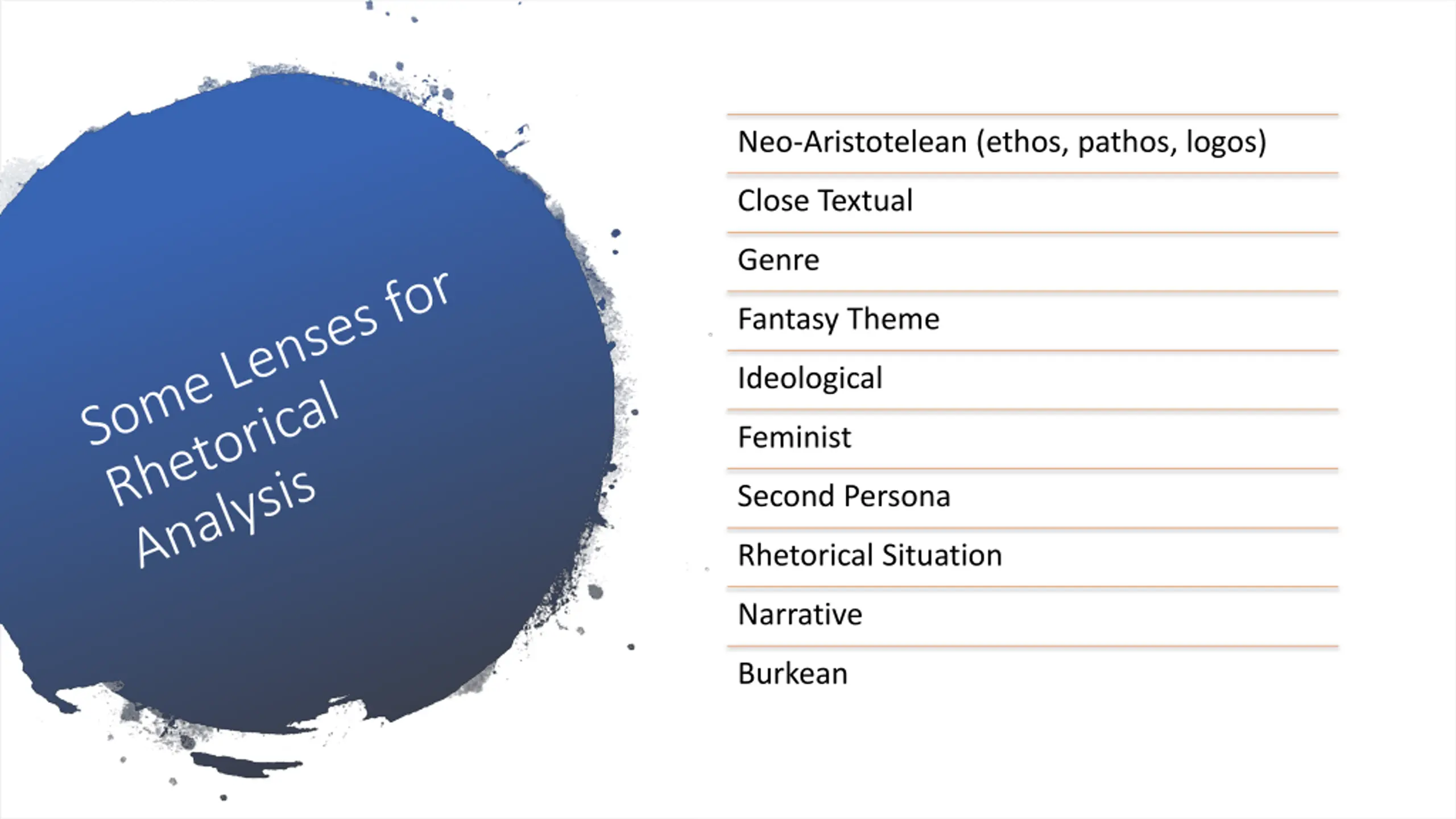 Some Lenses for Rhetorical Analysis

Neo-Aristotelean (ethos, pathos, logos)

Close Textual

Genre

Fantasy Theme

Ideological

Feminist

Second Persona

Rhetorical Situation

Narrative

Burkean